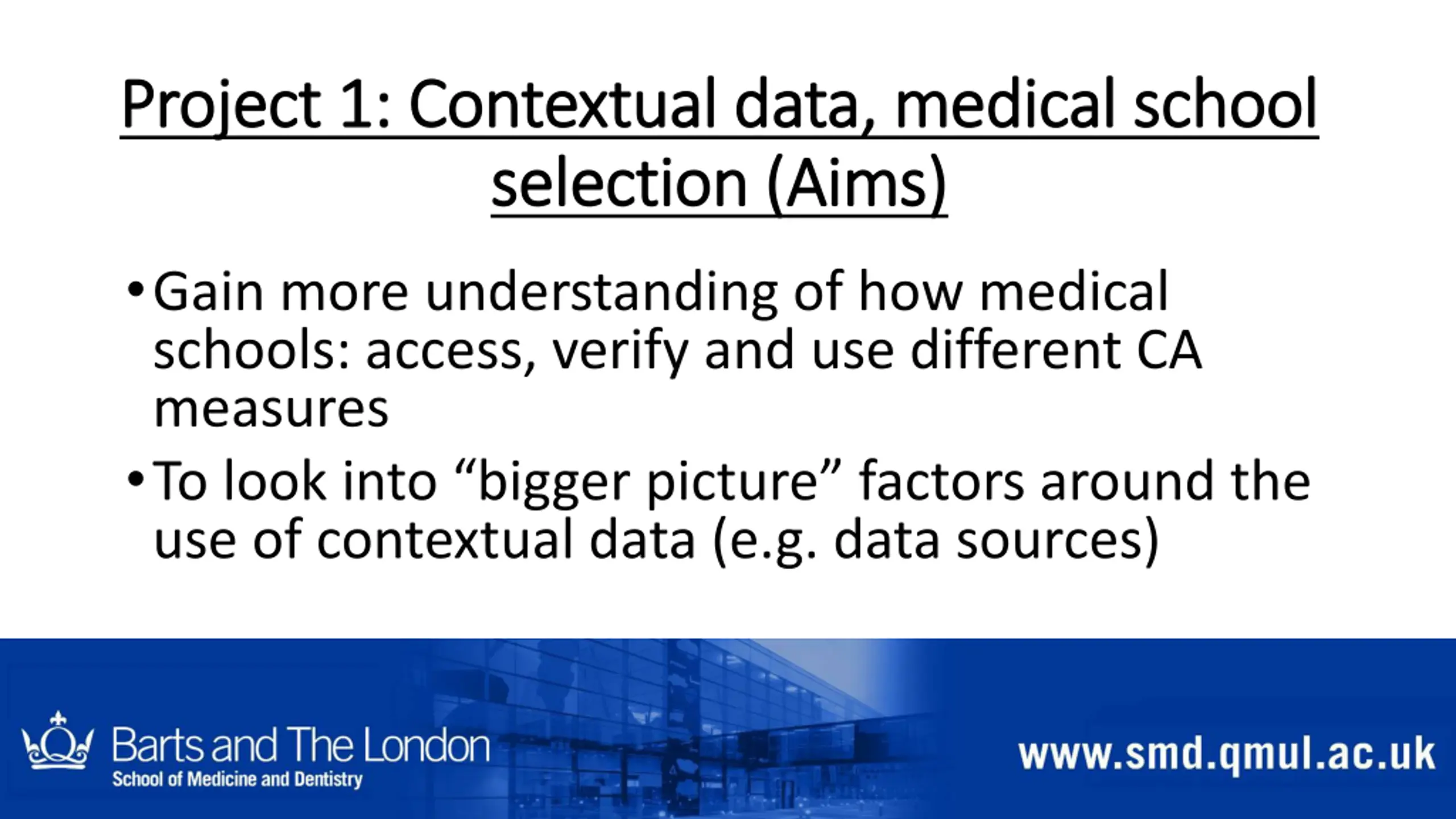 Project 1: Contextual data, medical school selection (Aims)

• Gain more understanding of how medical schools: access, verify and use different CA measures

• To look into “bigger picture” factors around the use of contextual data (e.g. data sources)

Barts and The London
School of Medicine and Dentistry

www.smd.qmul.ac.uk